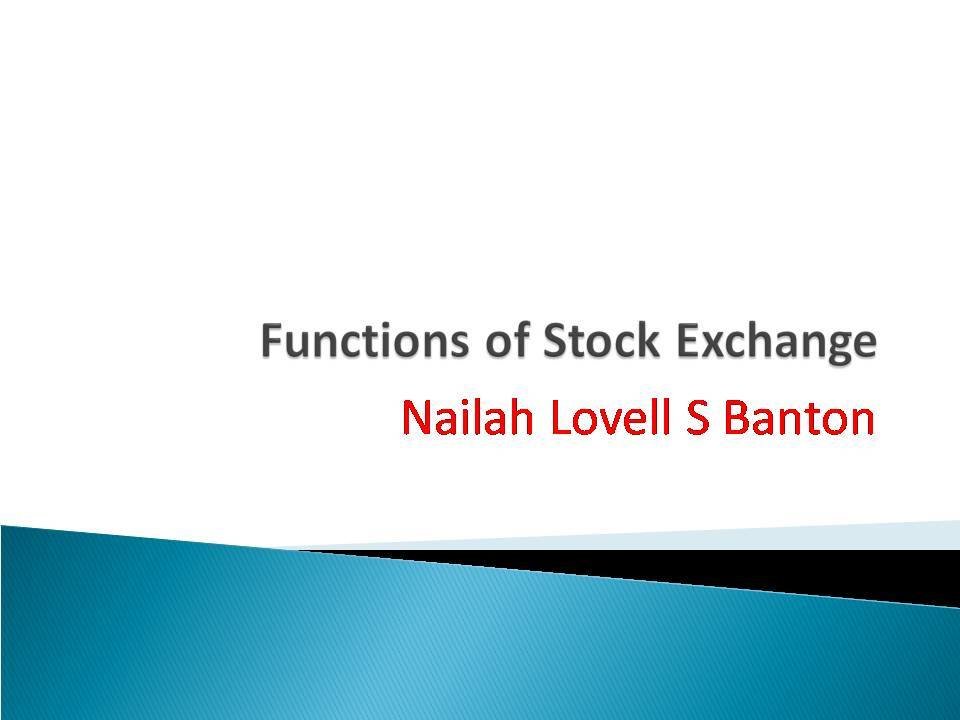 Functions of Stock Exchange

Nailah Lovell S Banton